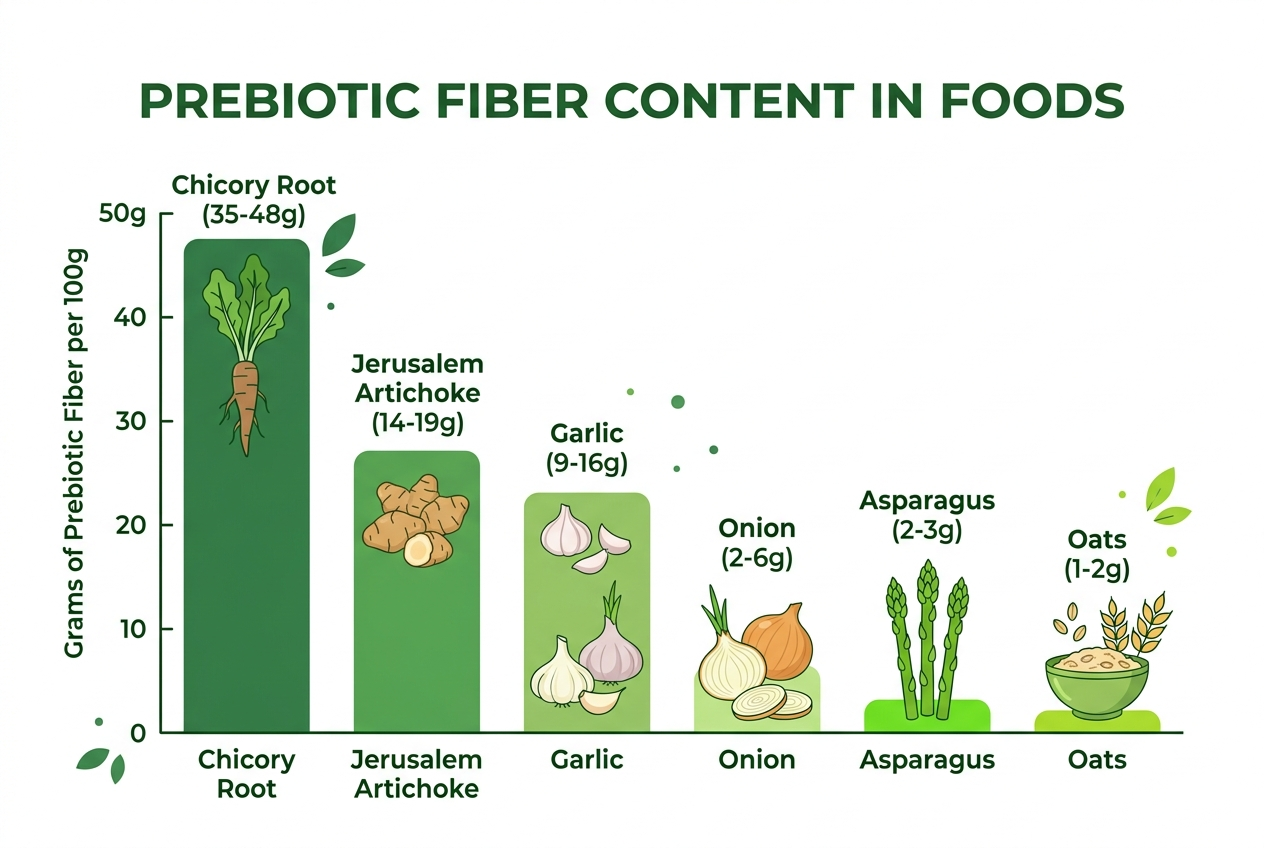 PREBIOTIC FIBER CONTENT IN FOODS

Grams of Prebiotic Fiber per 100g

50g
40
30
20
10
0

Chicory Root (35-48g)

Jerusalem Artichoke (14-19g)

Garlic (9-16g)

Onion (2-6g)

Asparagus (2-3g)

Oats (1-2g)

Chicory Root

Jerusalem Artichoke

Garlic

Onion

Asparagus

Oats